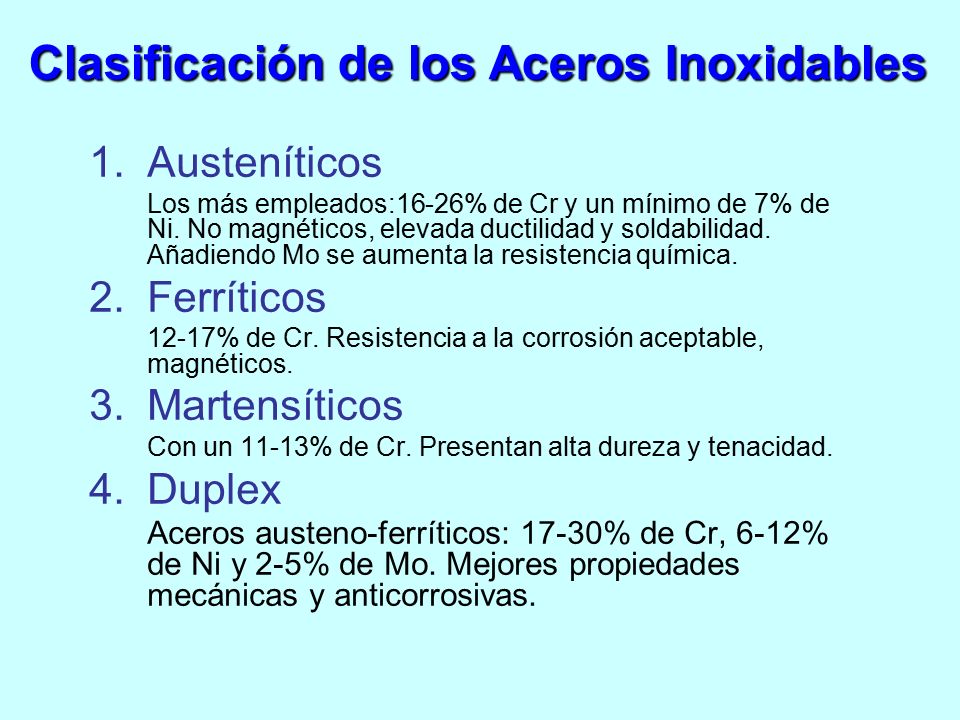 Clasificación de los Aceros Inoxidables

1. Austeníticos

Los más empleados:16-26% de Cr y un mínimo de 7% de Ni. No magnéticos, elevada ductilidad y soldabilidad. Añadiendo Mo se aumenta la resistencia química.

2. Ferríticos

12-17% de Cr. Resistencia a la corrosión aceptable, magnéticos.

3. Martensíticos

Con un 11-13% de Cr. Presentan alta dureza y tenacidad.

4. Duplex

Aceros austeno-ferríticos: 17-30% de Cr, 6-12% de Ni y 2-5% de Mo. Mejores propiedades mecánicas y anticorrosivas.